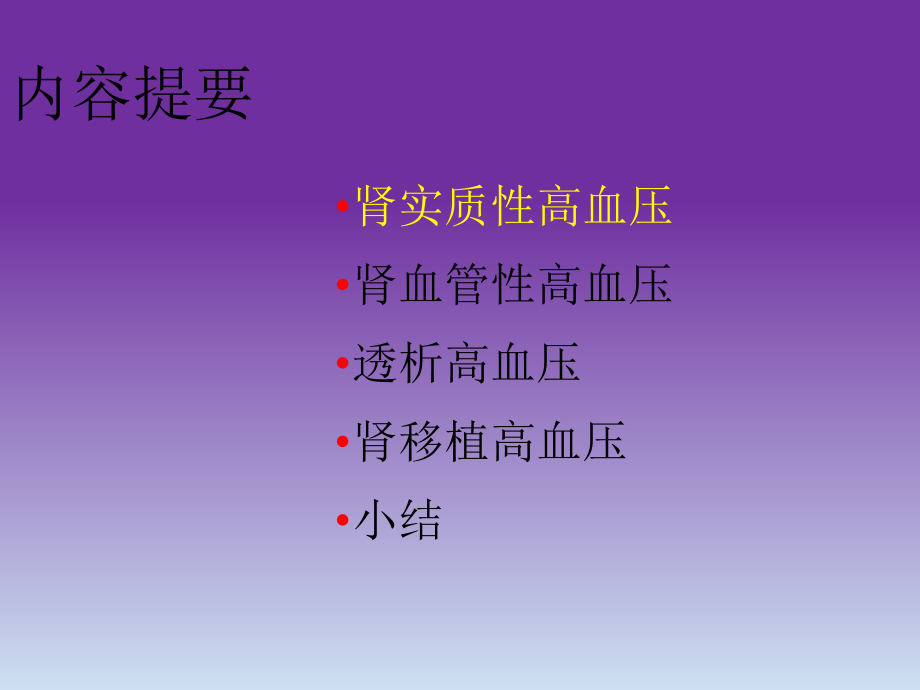 内容提要

•肾实质性高血压
•肾血管性高血压
•透析高血压
•肾移植高血压
•小结